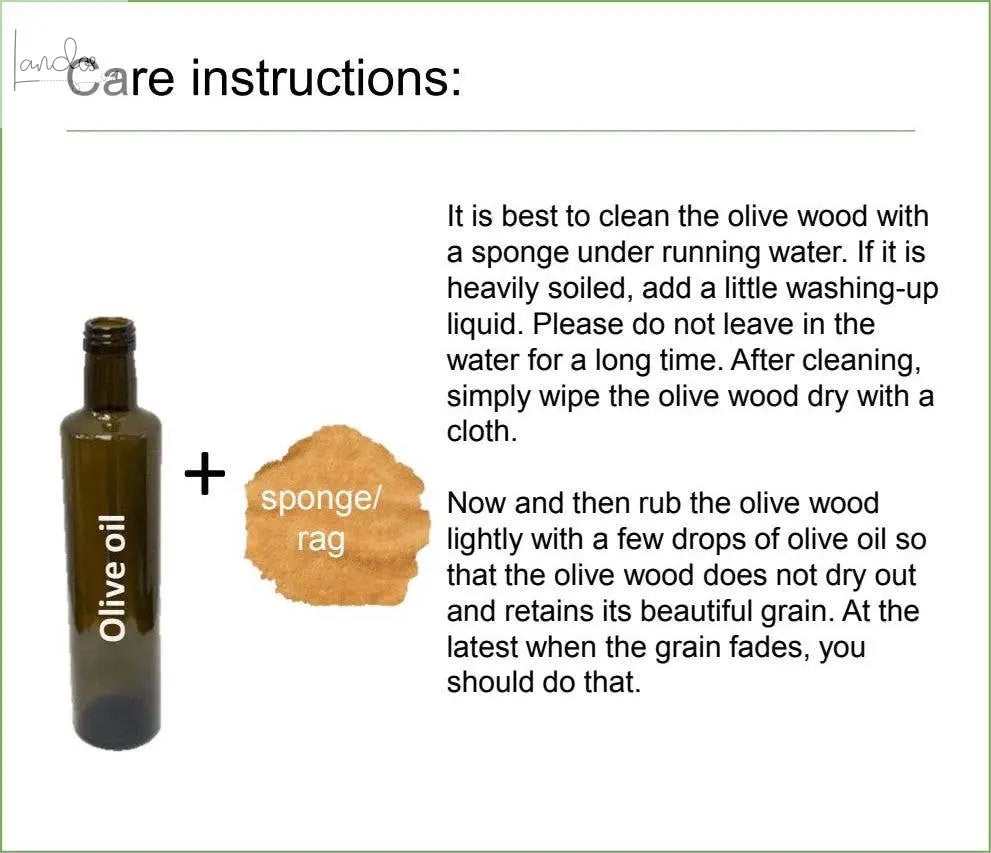 Landoo

Care instructions:

Olive oil

+

sponge/ rag

It is best to clean the olive wood with a sponge under running water. If it is heavily soiled, add a little washing-up liquid. Please do not leave in the water for a long time. After cleaning, simply wipe the olive wood dry with a cloth.

Now and then rub the olive wood lightly with a few drops of olive oil so that the olive wood does not dry out and retains its beautiful grain. At the latest when the grain fades, you should do that.